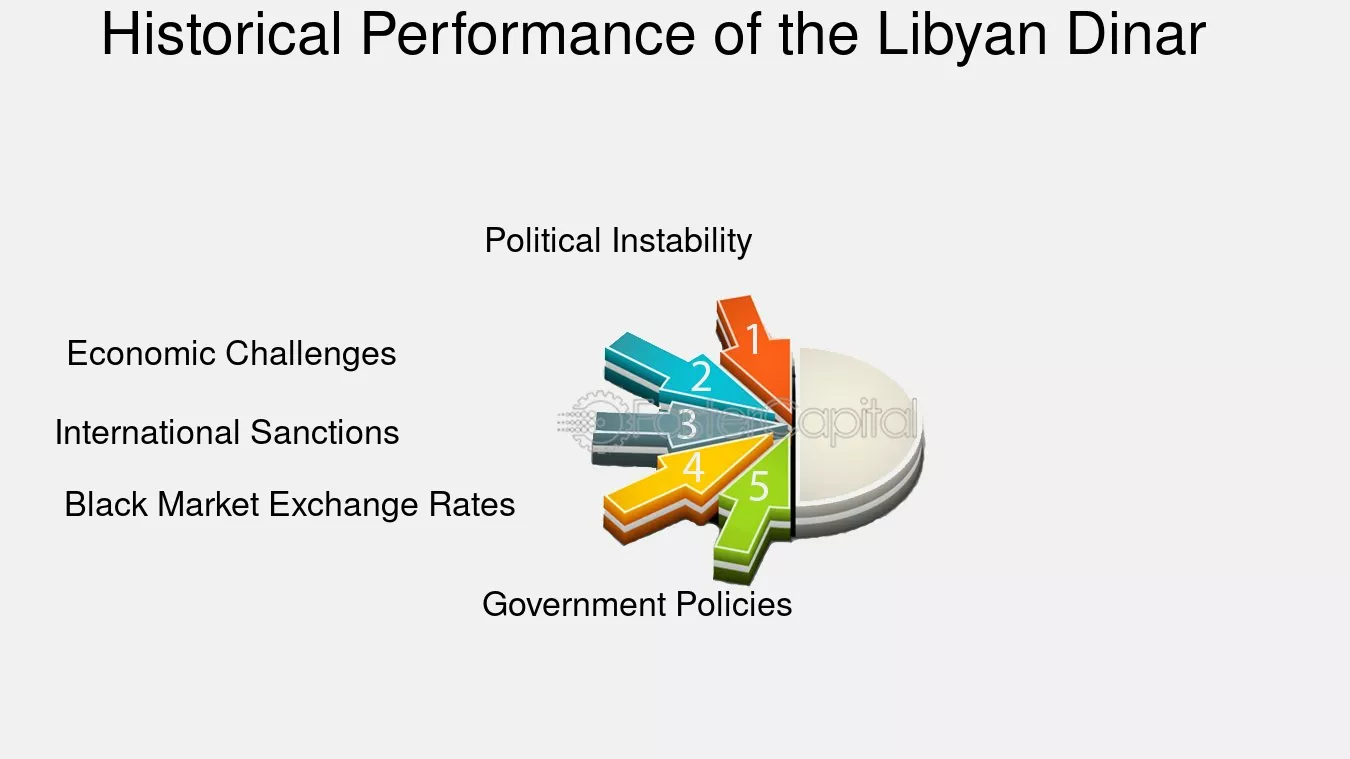 Historical Performance of the Libyan Dinar

Political Instability

Economic Challenges

International Sanctions

Black Market Exchange Rates

Government Policies

1
2
3
4
5

FasterCapital